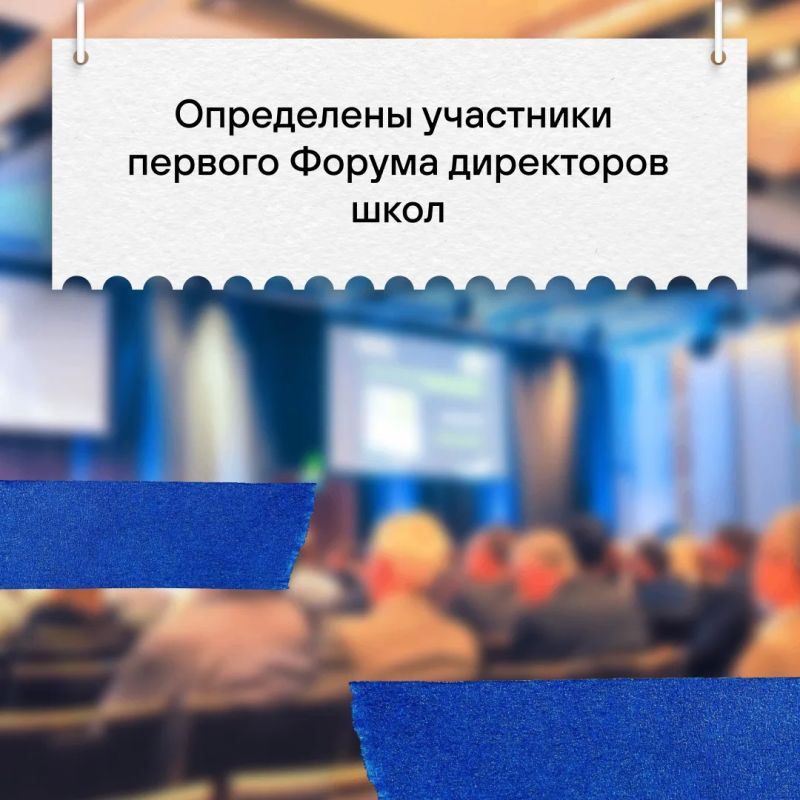 Определены участники первого Форума директоров школ